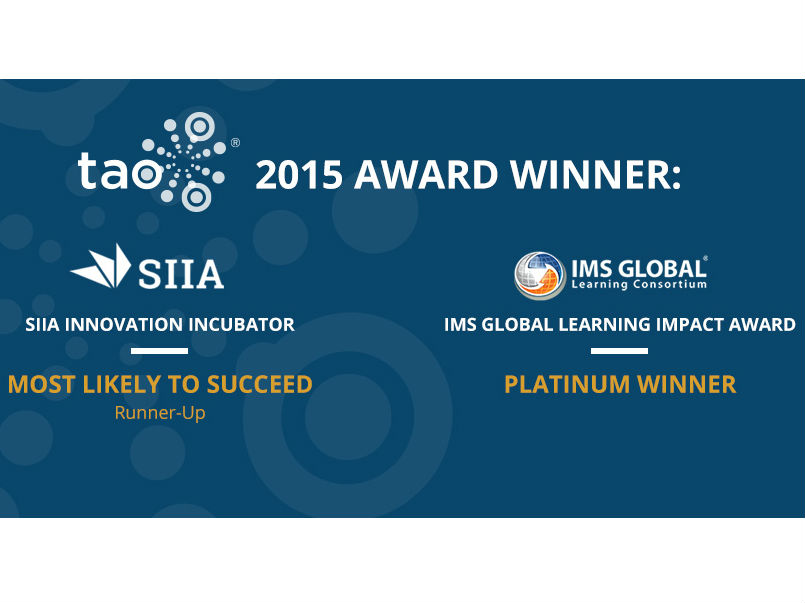 tao® 2015 AWARD WINNER:

SIIA

SIIA INNOVATION INCUBATOR

MOST LIKELY TO SUCCEED
Runner-Up

IMS GLOBAL®
Learning Consortium

IMS GLOBAL LEARNING IMPACT AWARD

PLATINUM WINNER